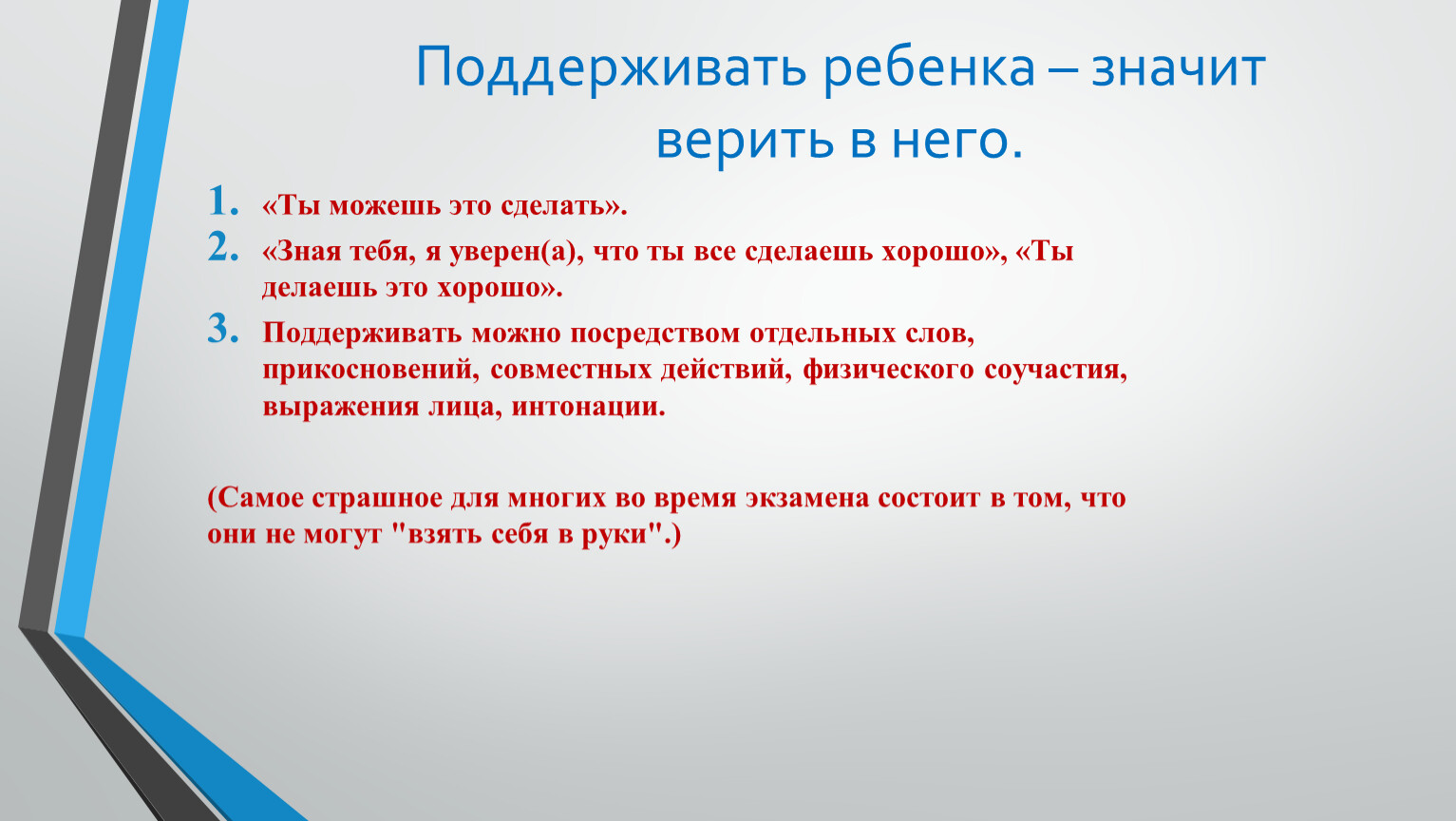 Поддерживать ребенка – значит верить в него.

1. «Ты можешь это сделать».
2. «Зная тебя, я уверен(а), что ты все сделаешь хорошо», «Ты делаешь это хорошо».
3. Поддерживать можно посредством отдельных слов, прикосновений, совместных действий, физического соучастия, выражения лица, интонации.

(Самое страшное для многих во время экзамена состоит в том, что они не могут "взять себя в руки".)